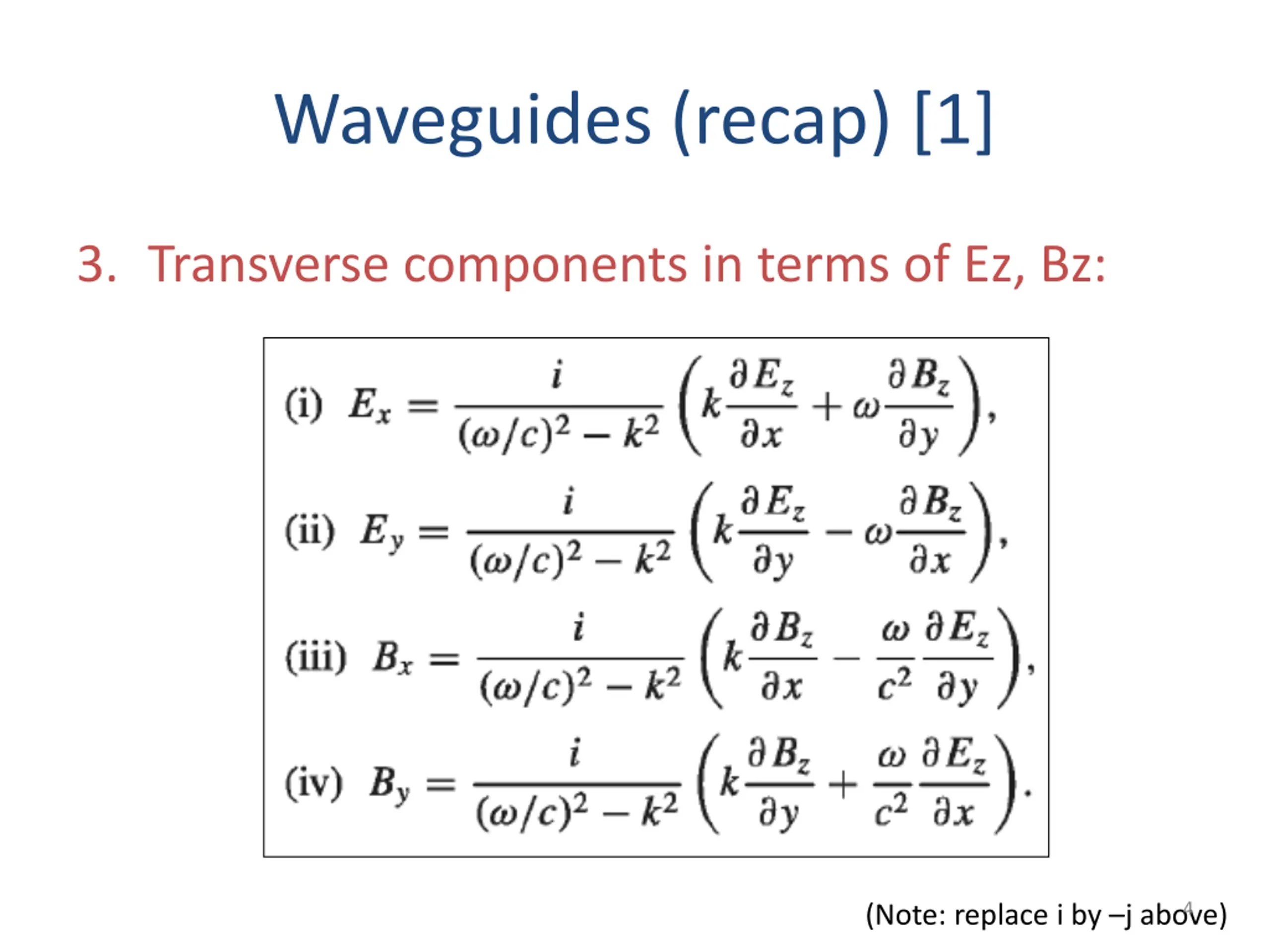 Waveguides (recap) [1]

3. Transverse components in terms of Ez, Bz:

(i) $E_x = \frac{i}{(\omega/c)^2 - k^2}\left(k\frac{\partial E_z}{\partial x} + \omega\frac{\partial B_z}{\partial y}\right),$

(ii) $E_y = \frac{i}{(\omega/c)^2 - k^2}\left(k\frac{\partial E_z}{\partial y} - \omega\frac{\partial B_z}{\partial x}\right),$

(iii) $B_x = \frac{i}{(\omega/c)^2 - k^2}\left(k\frac{\partial B_z}{\partial x} - \frac{\omega}{c^2}\frac{\partial E_z}{\partial y}\right),$

(iv) $B_y = \frac{i}{(\omega/c)^2 - k^2}\left(k\frac{\partial B_z}{\partial y} + \frac{\omega}{c^2}\frac{\partial E_z}{\partial x}\right).$

(Note: replace i by –j above)

4